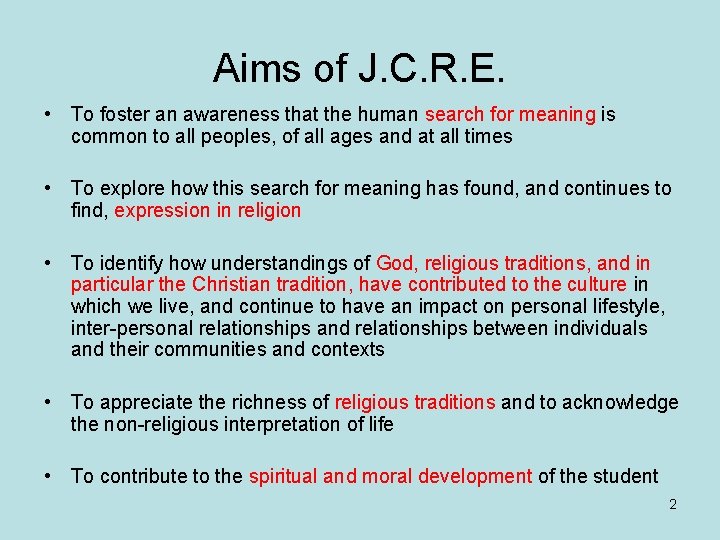 Aims of J.C.R.E.

• To foster an awareness that the human search for meaning is common to all peoples, of all ages and at all times

• To explore how this search for meaning has found, and continues to find, expression in religion

• To identify how understandings of God, religious traditions, and in particular the Christian tradition, have contributed to the culture in which we live, and continue to have an impact on personal lifestyle, inter-personal relationships and relationships between individuals and their communities and contexts

• To appreciate the richness of religious traditions and to acknowledge the non-religious interpretation of life

• To contribute to the spiritual and moral development of the student

2